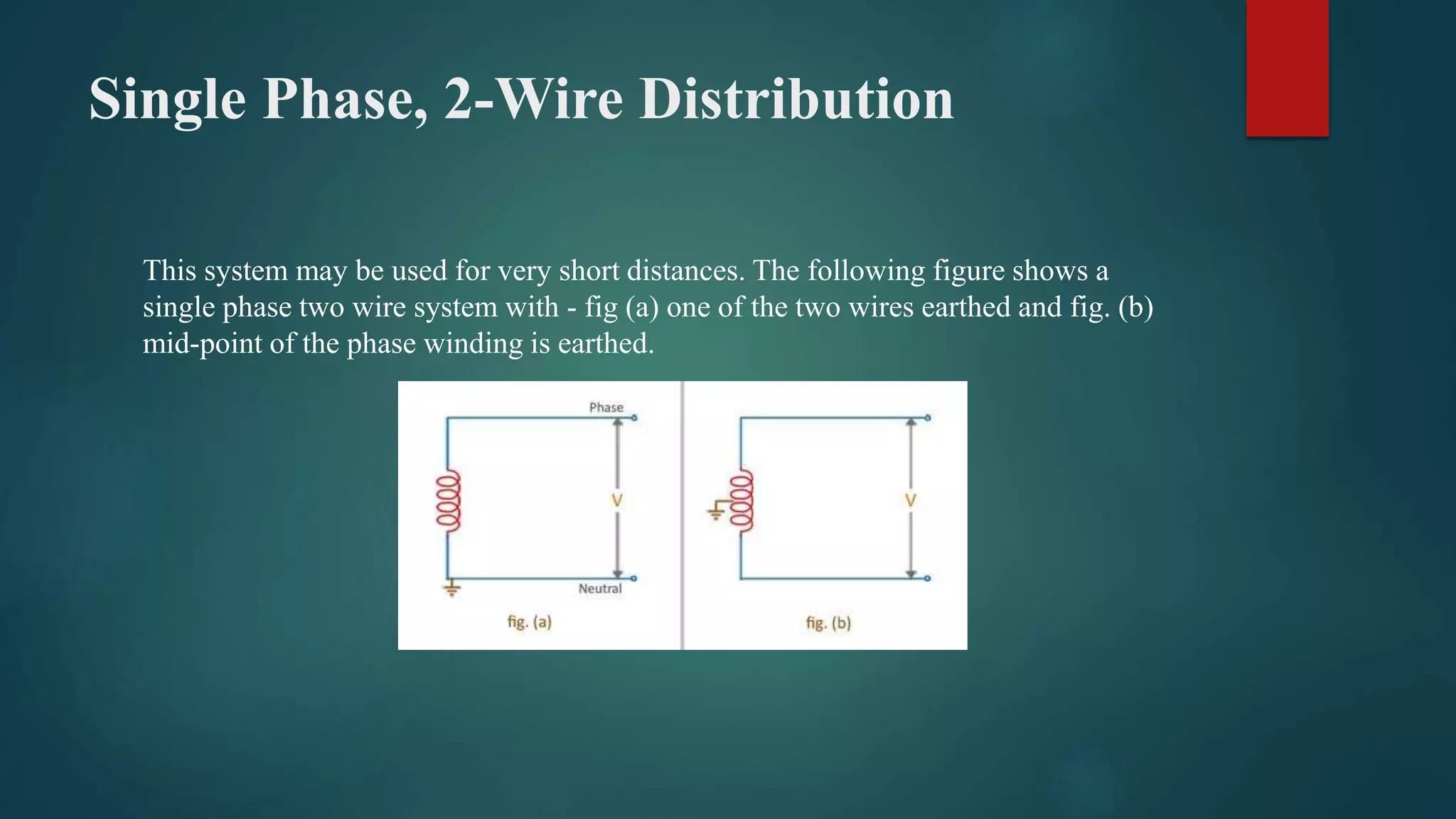 Single Phase, 2-Wire Distribution

This system may be used for very short distances. The following figure shows a single phase two wire system with - fig (a) one of the two wires earthed and fig. (b) mid-point of the phase winding is earthed.

Phase
V
Neutral
fig. (a)

V
fig. (b)